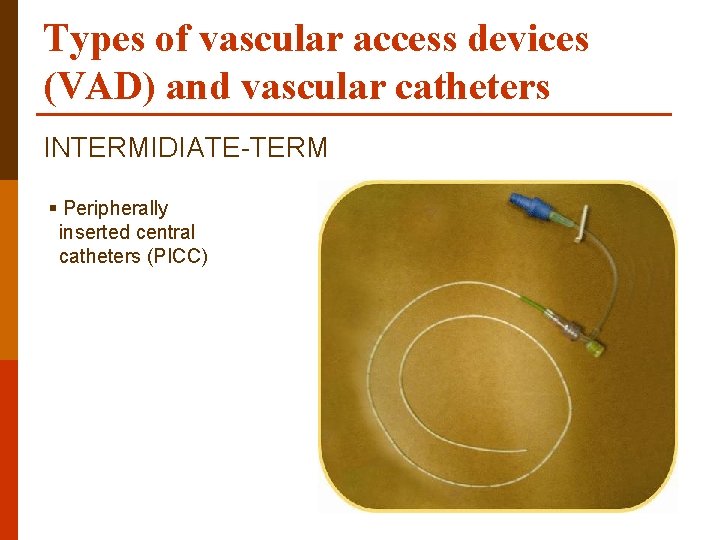 Types of vascular access devices (VAD) and vascular catheters

INTERMIDIATE-TERM

▪ Peripherally inserted central catheters (PICC)